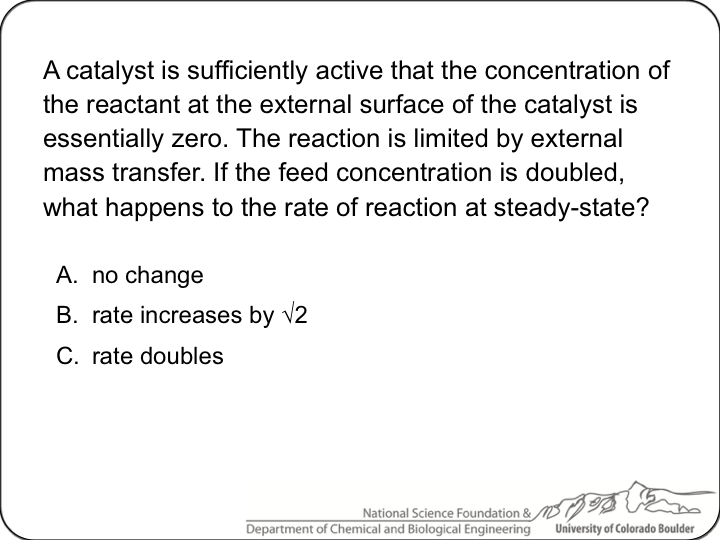 A catalyst is sufficiently active that the concentration of the reactant at the external surface of the catalyst is essentially zero. The reaction is limited by external mass transfer. If the feed concentration is doubled, what happens to the rate of reaction at steady-state?

A. no change

B. rate increases by $\sqrt{2}$

C. rate doubles

National Science Foundation &
Department of Chemical and Biological Engineering
University of Colorado Boulder